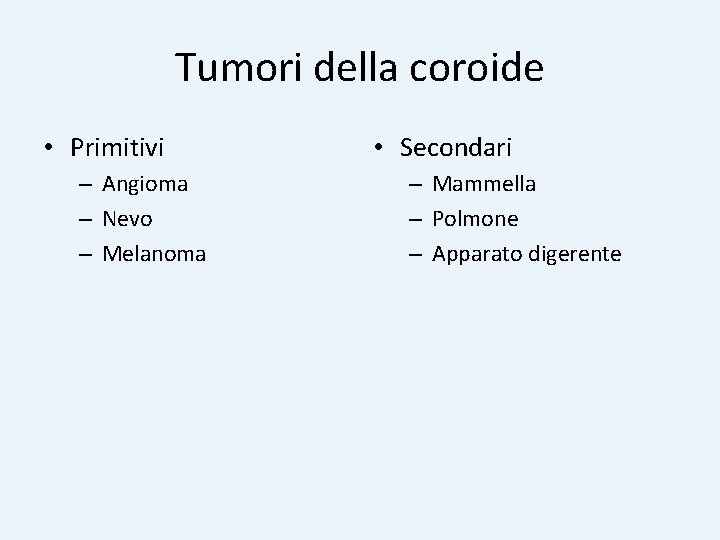 Tumori della coroide

• Primitivi
– Angioma
– Nevo
– Melanoma

• Secondari
– Mammella
– Polmone
– Apparato digerente